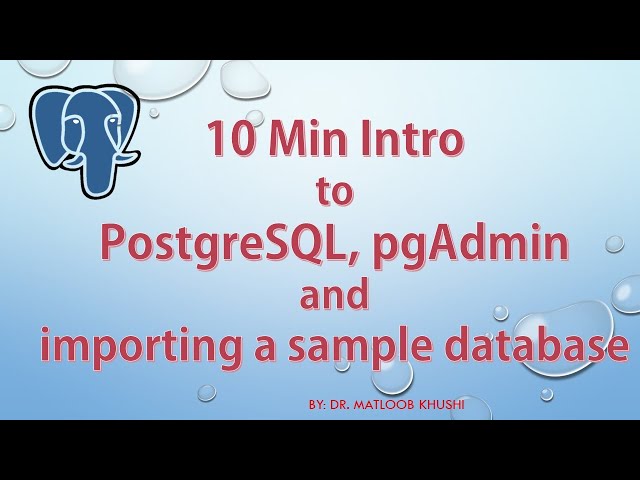 10 Min Intro
to
PostgreSQL, pgAdmin
and
importing a sample database

BY: DR. MATLOOB KHUSHI